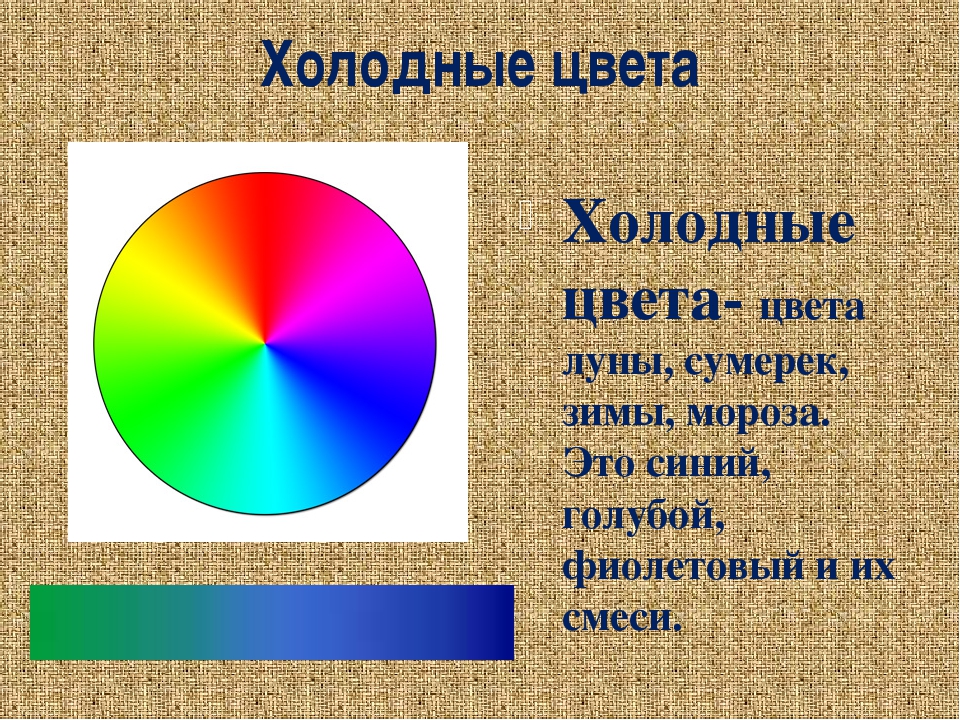 Холодные цвета

Холодные цвета- цвета луны, сумерек, зимы, мороза. Это синий, голубой, фиолетовый и их смеси.